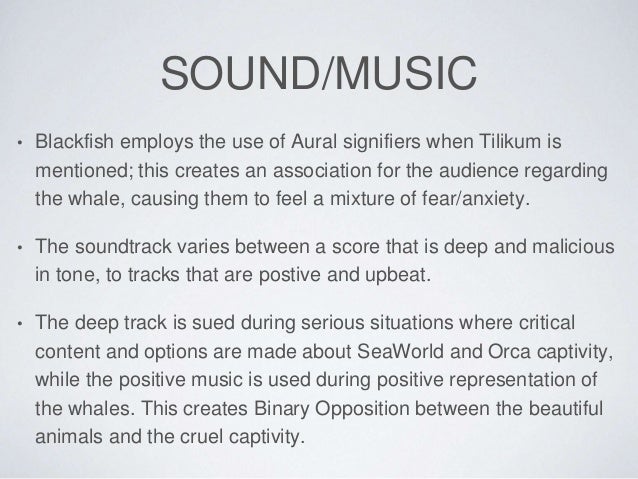 SOUND/MUSIC

• Blackfish employs the use of Aural signifiers when Tilikum is mentioned; this creates an association for the audience regarding the whale, causing them to feel a mixture of fear/anxiety.

• The soundtrack varies between a score that is deep and malicious in tone, to tracks that are postive and upbeat.

• The deep track is sued during serious situations where critical content and options are made about SeaWorld and Orca captivity, while the positive music is used during positive representation of the whales. This creates Binary Opposition between the beautiful animals and the cruel captivity.